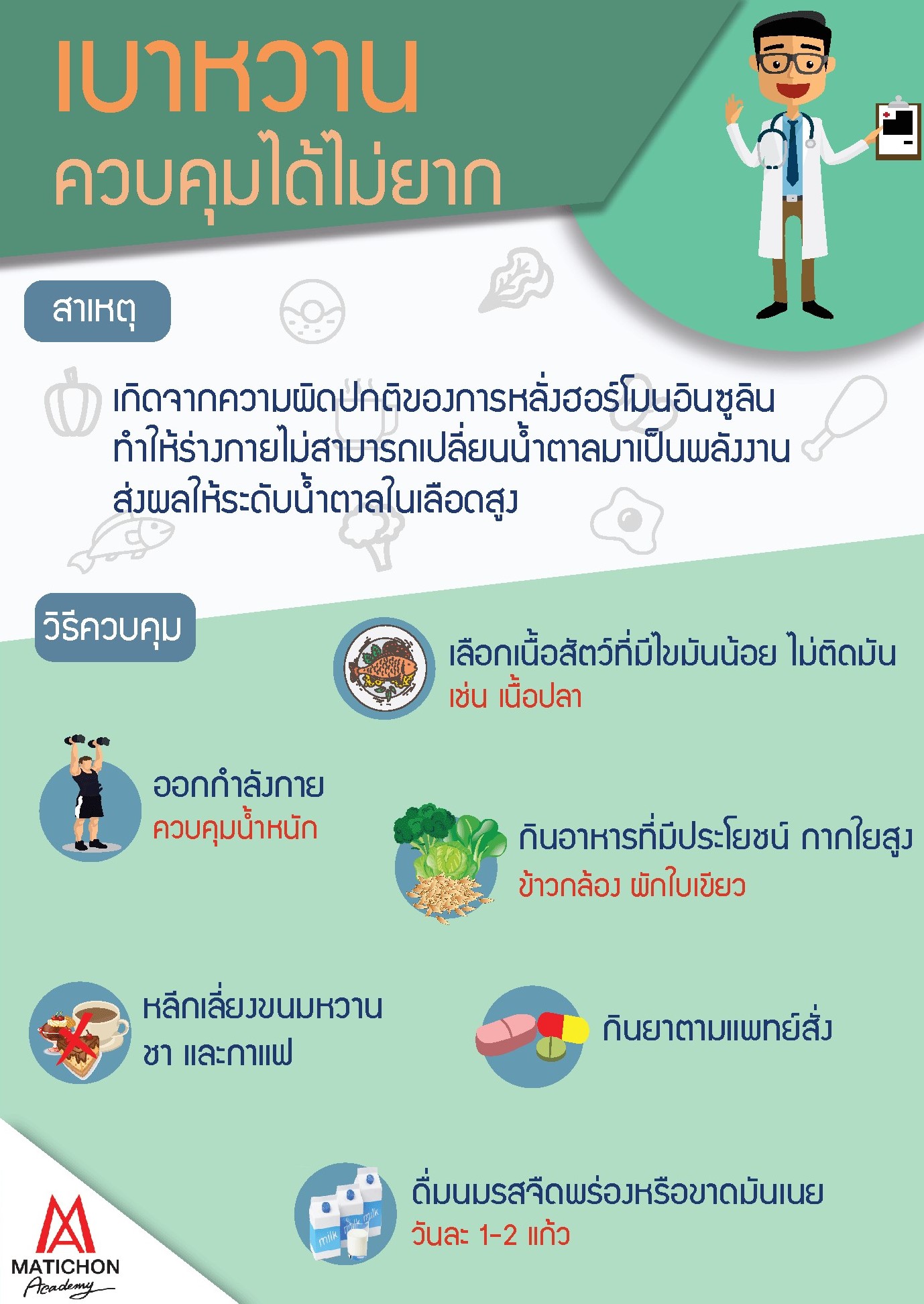 เบาหวาน
ควบคุมได้ไม่ยาก

สาเหตุ

เกิดจากความผิดปกติของการหลั่งฮอร์โมนอินซูลิน ทำให้ร่างกายไม่สามารถเปลี่ยนน้ำตาลมาเป็นพลังงาน ส่งผลให้ระดับน้ำตาลในเลือดสูง

วิธีควบคุม

เลือกเนื้อสัตว์ที่มีไขมันน้อย ไม่ติดมัน
เช่น เนื้อปลา

ออกกำลังกาย
ควบคุมน้ำหนัก

กินอาหารที่มีประโยชน์ กากใยสูง
ข้าวกล้อง ผักใบเขียว

หลีกเลี่ยงขนมหวาน
ชา และกาแฟ

กินยาตามแพทย์สั่ง

ดื่มนมรสจืดพร่องหรือขาดมันเนย
วันละ 1-2 แก้ว

milk milk milk

MATICHON
Academy